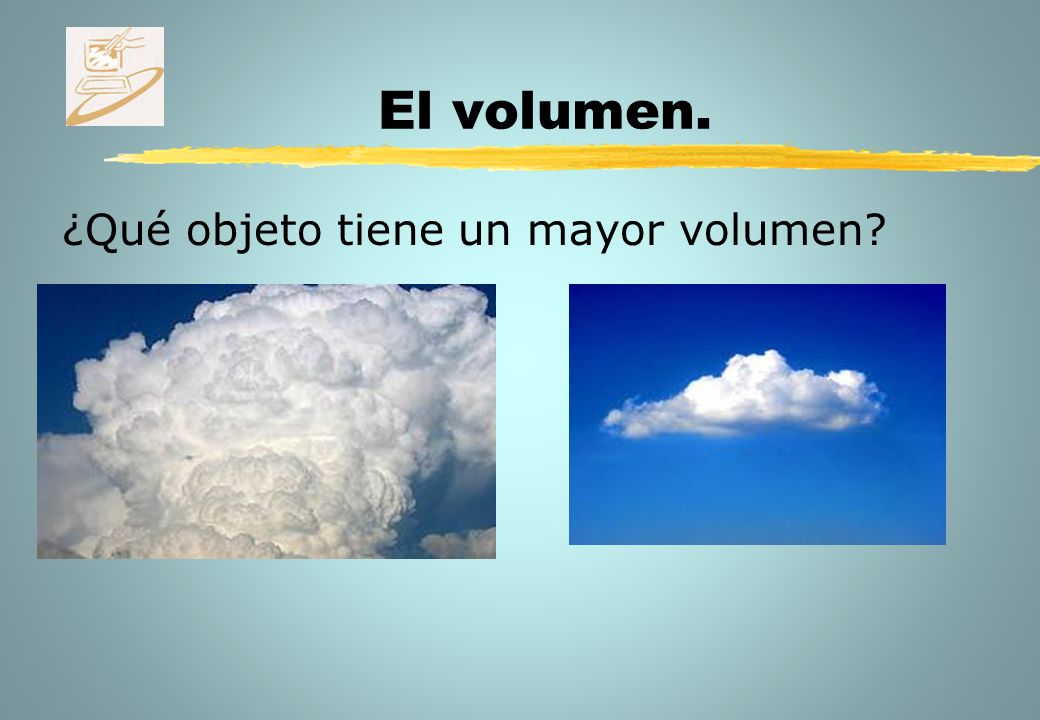 El volumen.

¿Qué objeto tiene un mayor volumen?